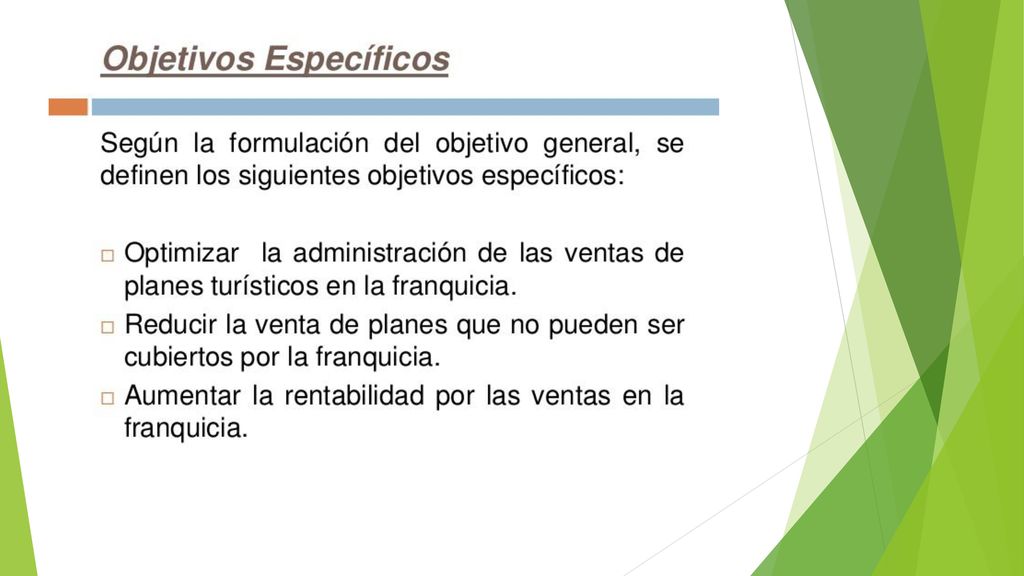 Objetivos Específicos

Según la formulación del objetivo general, se definen los siguientes objetivos específicos:

□ Optimizar la administración de las ventas de planes turísticos en la franquicia.
□ Reducir la venta de planes que no pueden ser cubiertos por la franquicia.
□ Aumentar la rentabilidad por las ventas en la franquicia.